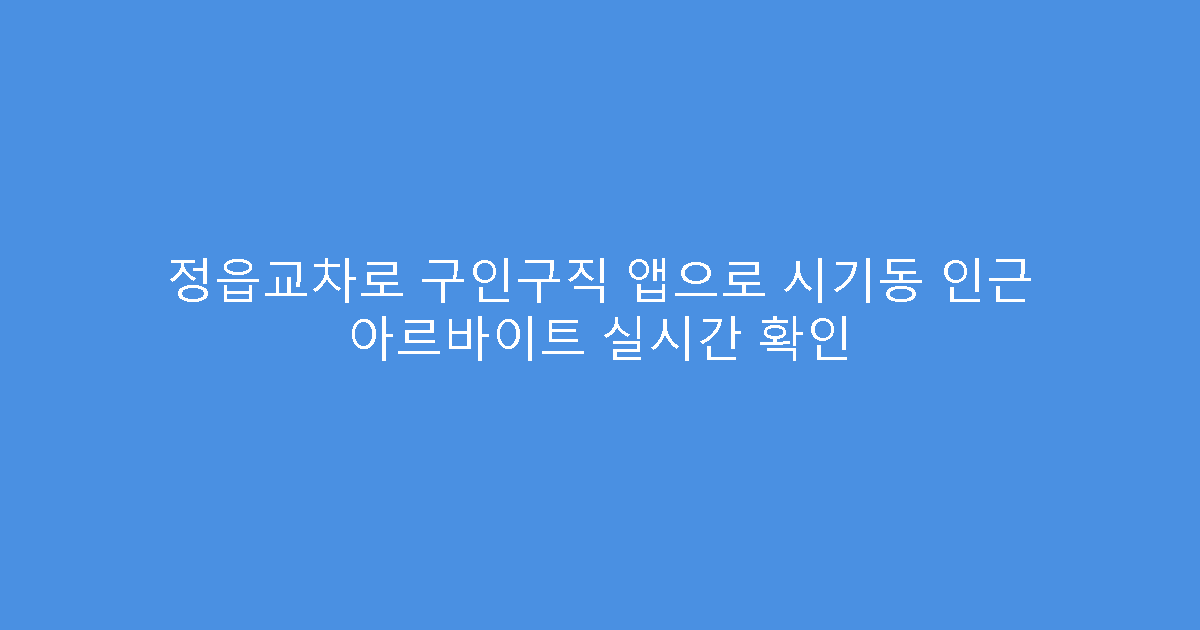 정읍교차로 구인구직 앱으로 시기동 인근 아르바이트 실시간 확인